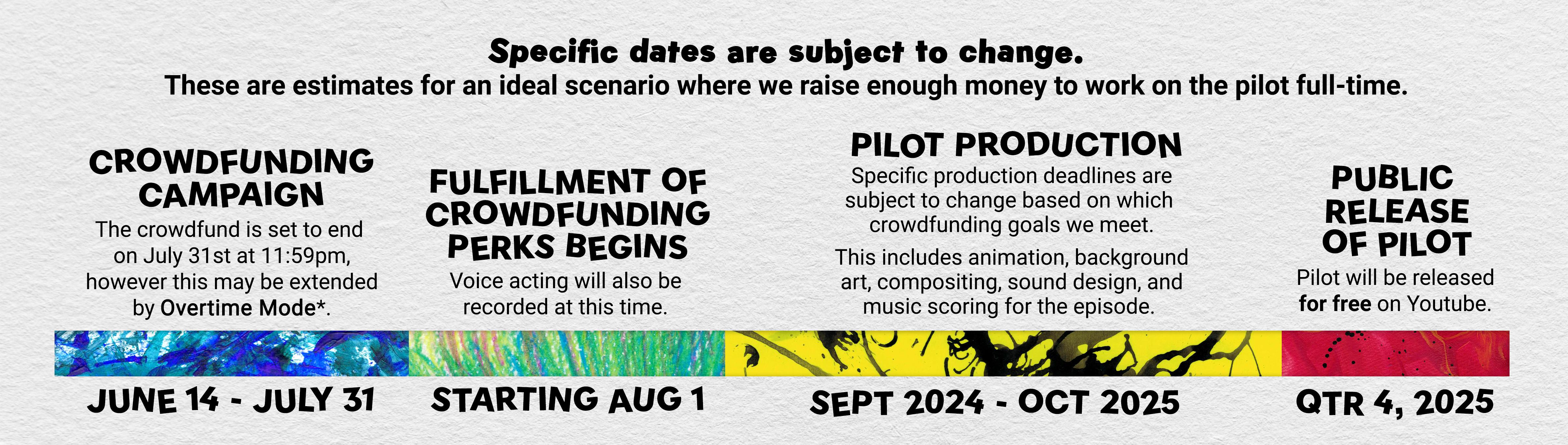 Specific dates are subject to change.
These are estimates for an ideal scenario where we raise enough money to work on the pilot full-time.

CROWDFUNDING CAMPAIGN
The crowdfund is set to end on July 31st at 11:59pm, however this may be extended by Overtime Mode*.

JUNE 14 - JULY 31

FULFILLMENT OF CROWDFUNDING PERKS BEGINS
Voice acting will also be recorded at this time.

STARTING AUG 1

PILOT PRODUCTION
Specific production deadlines are subject to change based on which crowdfunding goals we meet.

This includes animation, background art, compositing, sound design, and music scoring for the episode.

SEPT 2024 - OCT 2025

PUBLIC RELEASE OF PILOT
Pilot will be released for free on Youtube.

QTR 4, 2025